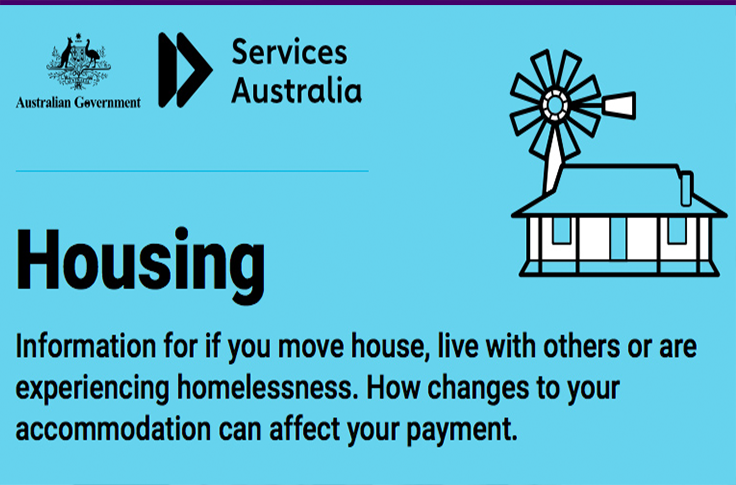 Australian Government

Services Australia

Housing

Information for if you move house, live with others or are experiencing homelessness. How changes to your accommodation can affect your payment.